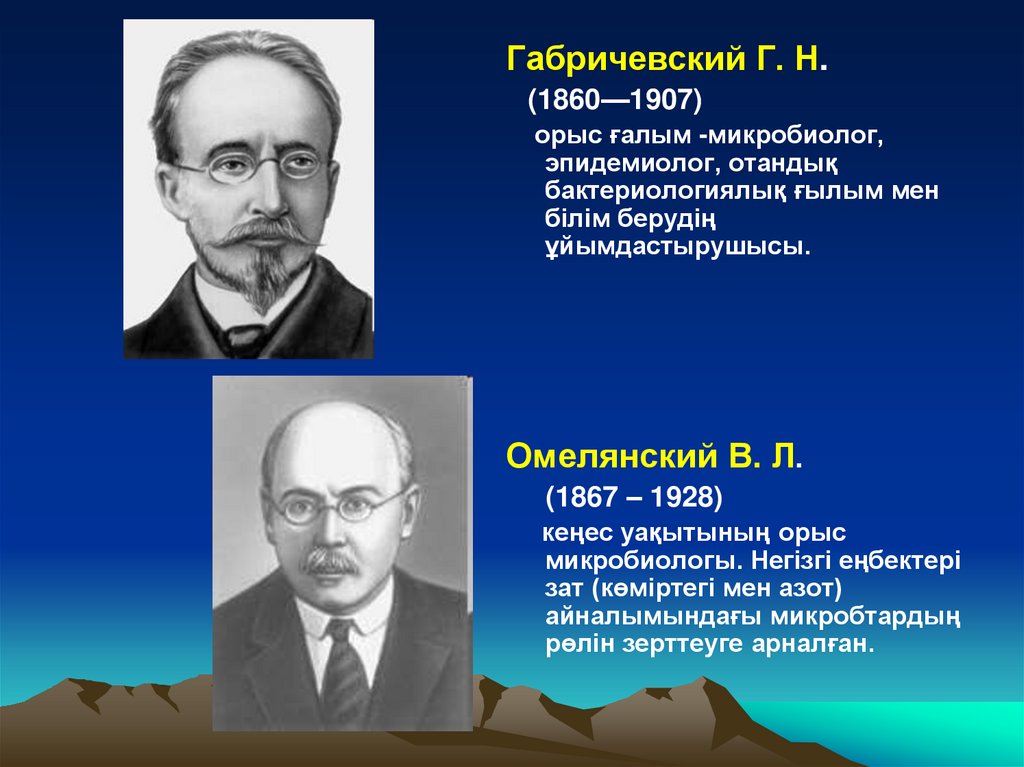 Габричевский Г. Н.

(1860—1907)

орыс ғалым -микробиолог, эпидемиолог, отандық бактериологиялық ғылым мен білім берудің ұйымдастырушысы.

Омелянский В. Л.

(1867 – 1928)

кеңес уақытының орыс микробиологы. Негізгі еңбектері зат (көміртегі мен азот) айналымындағы микробтардың рөлін зерттеуге арналған.